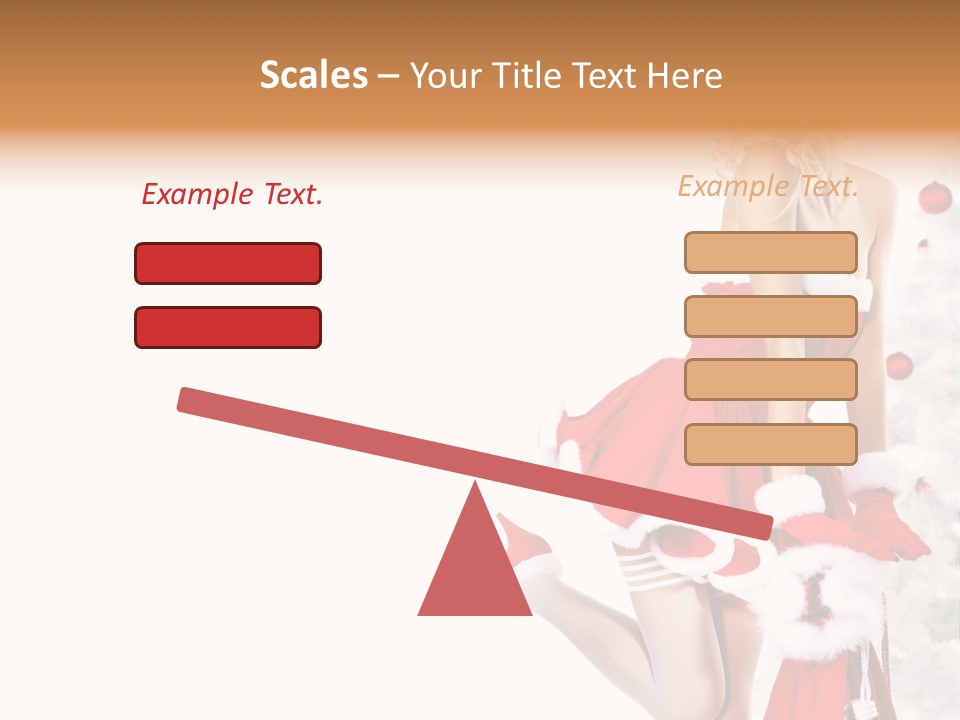 Scales – Your Title Text Here

Example Text.

Example Text.